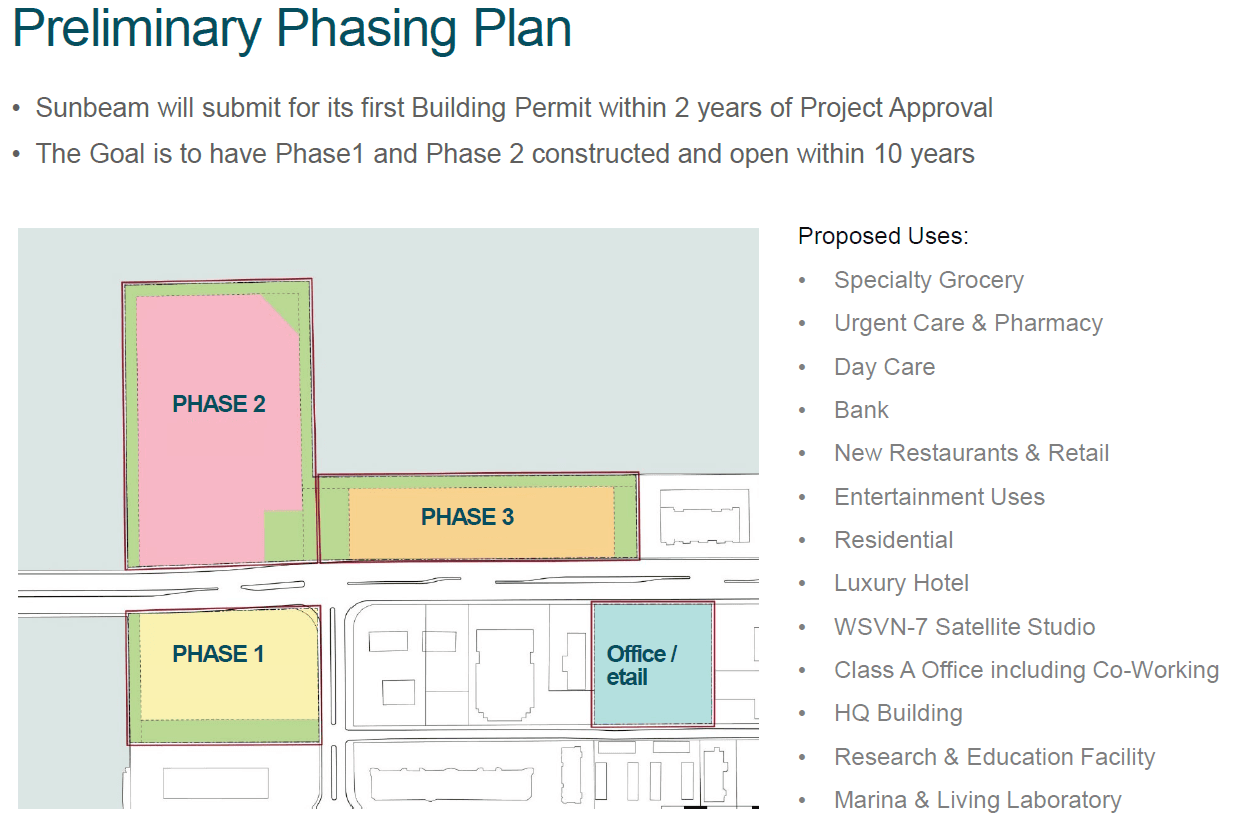 Preliminary Phasing Plan

• Sunbeam will submit for its first Building Permit within 2 years of Project Approval
• The Goal is to have Phase1 and Phase 2 constructed and open within 10 years

PHASE 2

PHASE 3

PHASE 1

Office / etail

Proposed Uses:
• Specialty Grocery
• Urgent Care & Pharmacy
• Day Care
• Bank
• New Restaurants & Retail
• Entertainment Uses
• Residential
• Luxury Hotel
• WSVN-7 Satellite Studio
• Class A Office including Co-Working
• HQ Building
• Research & Education Facility
• Marina & Living Laboratory